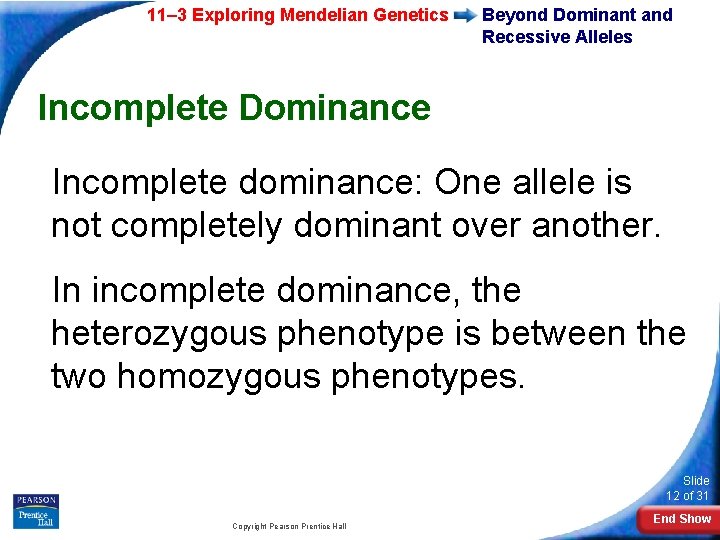 11–3 Exploring Mendelian Genetics Beyond Dominant and Recessive Alleles

Incomplete Dominance

Incomplete dominance: One allele is not completely dominant over another.

In incomplete dominance, the heterozygous phenotype is between the two homozygous phenotypes.

PEARSON
Prentice Hall

Copyright Pearson Prentice Hall

Slide
12 of 31

End Show